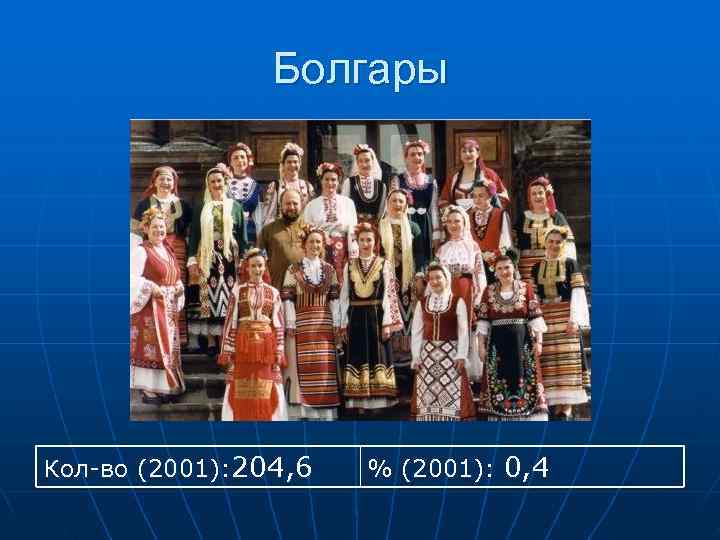 Болгары

| Кол-во (2001):204,6 | % (2001): 0,4 |
|---|---|